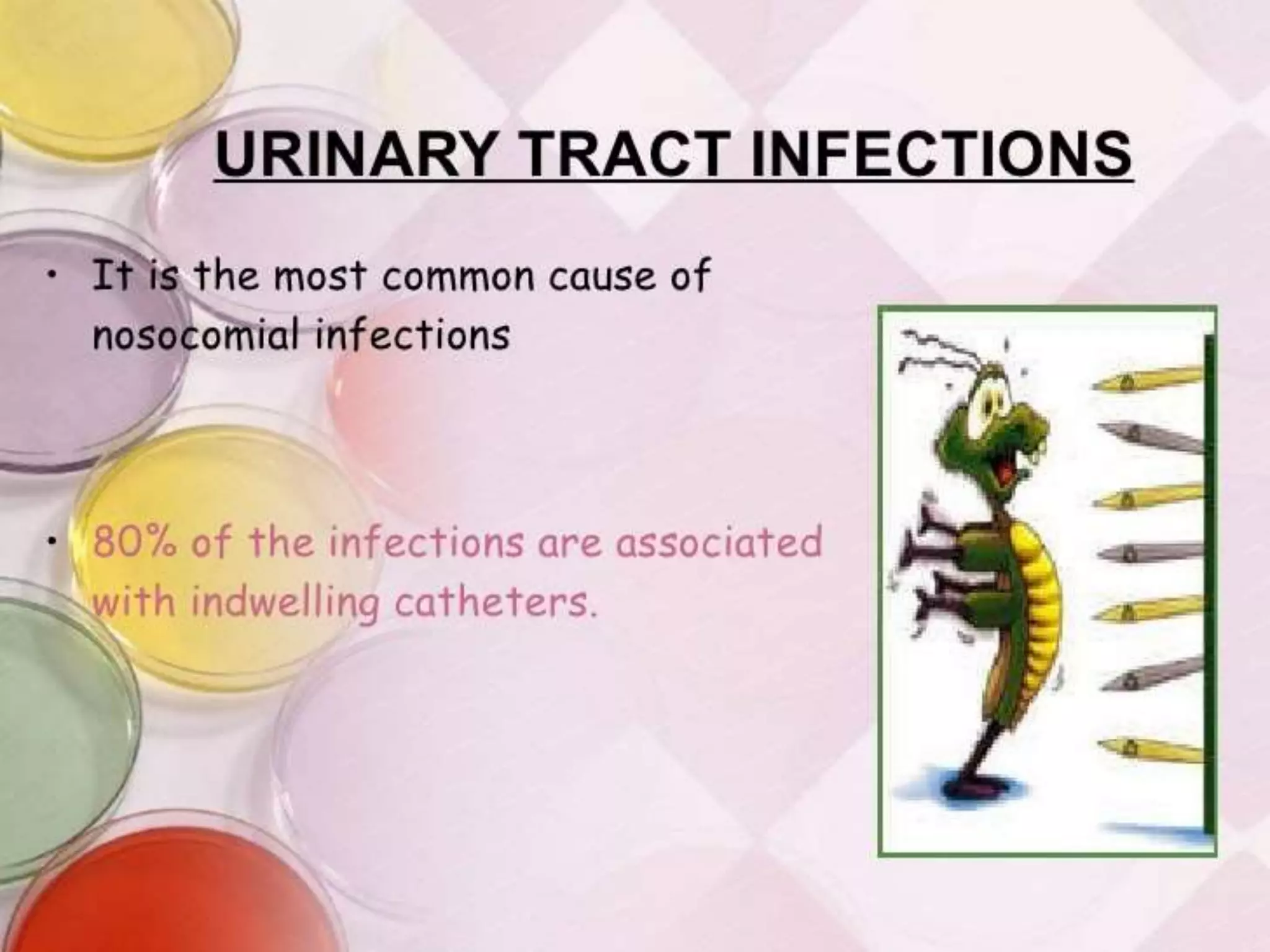 URINARY TRACT INFECTIONS

• It is the most common cause of nosocomial infections

• 80% of the infections are associated with indwelling catheters.